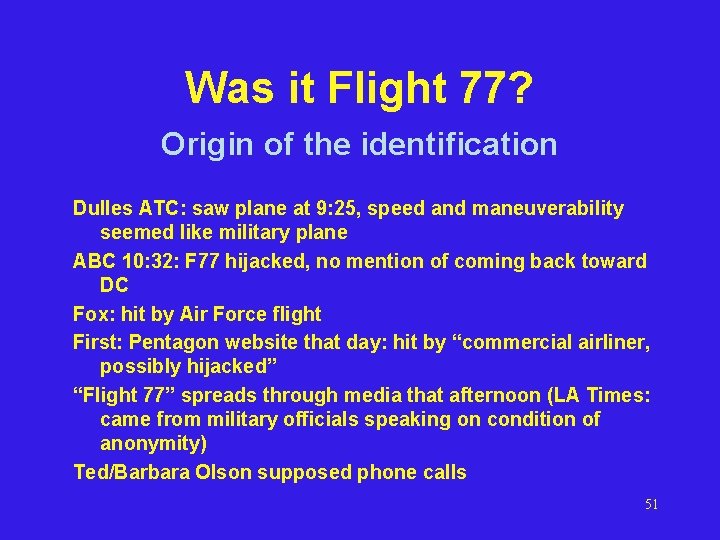 Was it Flight 77?

Origin of the identification

Dulles ATC: saw plane at 9:25, speed and maneuverability seemed like military plane

ABC 10:32: F77 hijacked, no mention of coming back toward DC

Fox: hit by Air Force flight

First: Pentagon website that day: hit by “commercial airliner, possibly hijacked”

“Flight 77” spreads through media that afternoon (LA Times: came from military officials speaking on condition of anonymity)

Ted/Barbara Olson supposed phone calls

51